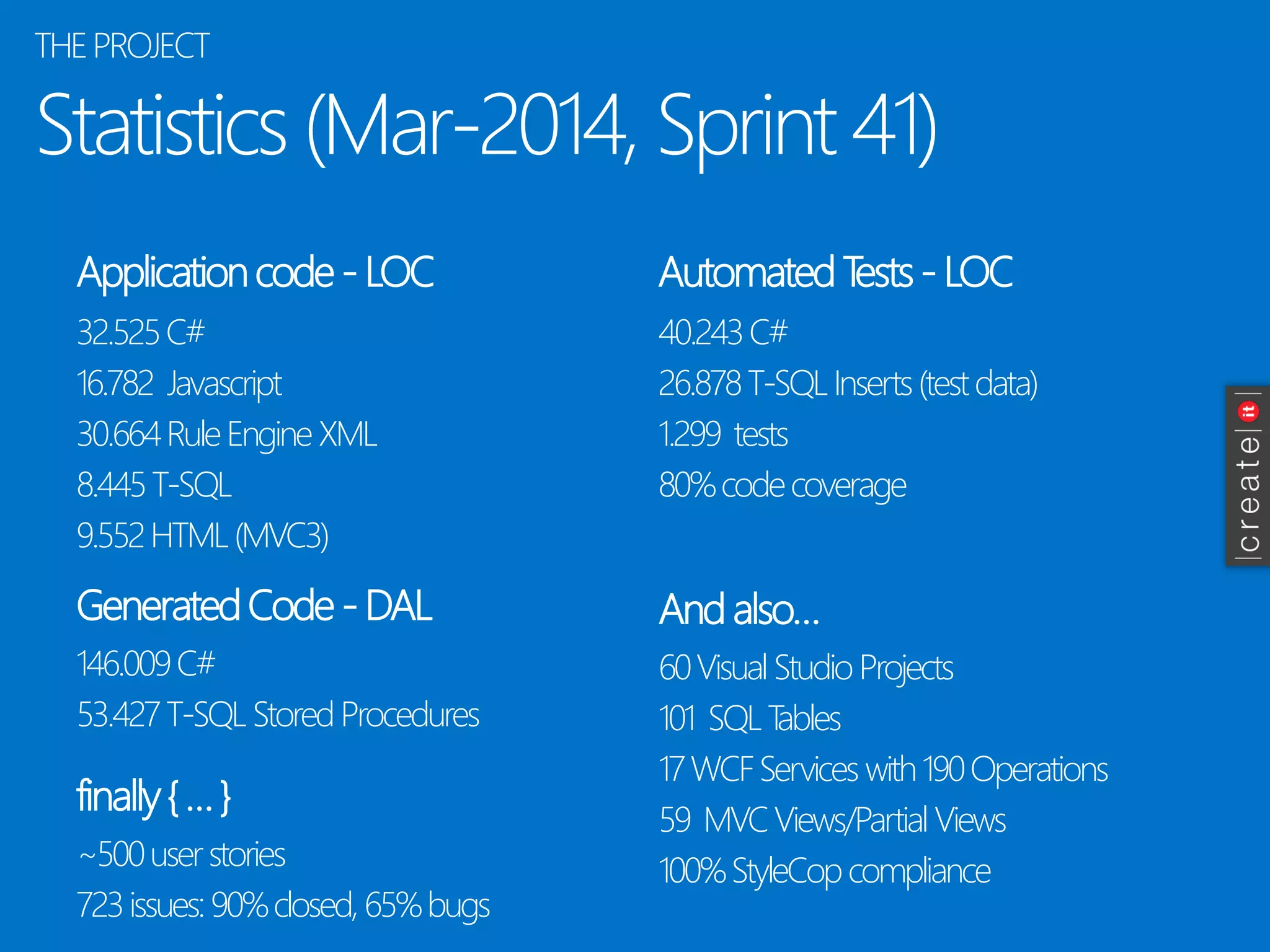 THE PROJECT

Statistics (Mar-2014, Sprint 41)

Application code - LOC

32.525 C#

16.782 Javascript

30.664 Rule Engine XML

8.445 T-SQL

9.552 HTML (MVC3)

Generated Code - DAL

146.009 C#

53.427 T-SQL Stored Procedures

finally { … }

~500 user stories

723 issues: 90% closed, 65% bugs

Automated Tests - LOC

40.243 C#

26.878 T-SQL Inserts (test data)

1.299 tests

80% code coverage

And also…

60 Visual Studio Projects

101 SQL Tables

17 WCF Services with 190 Operations

59 MVC Views/Partial Views

100% StyleCop compliance

|create|it|